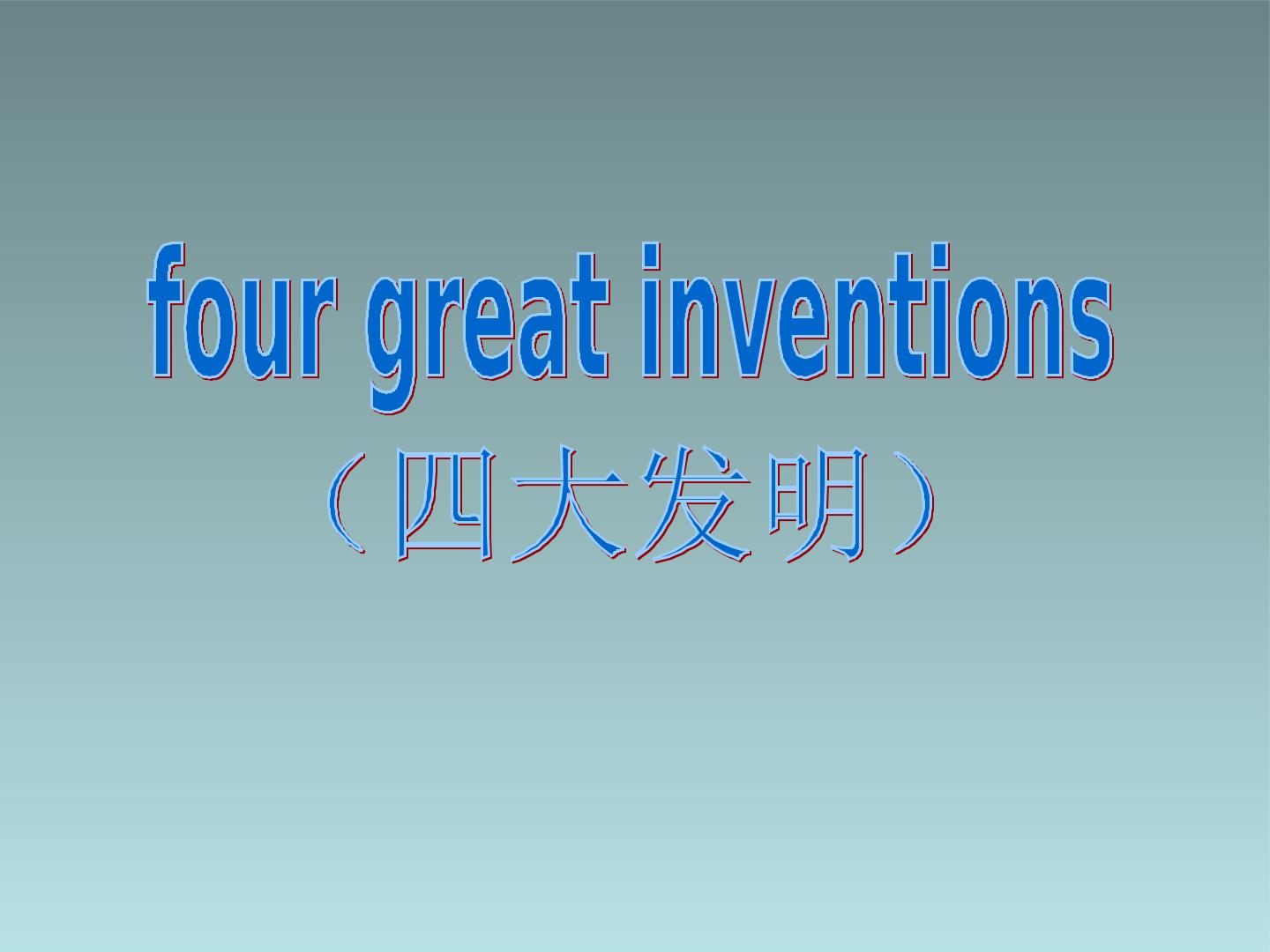 four great inventions
（四大发明）